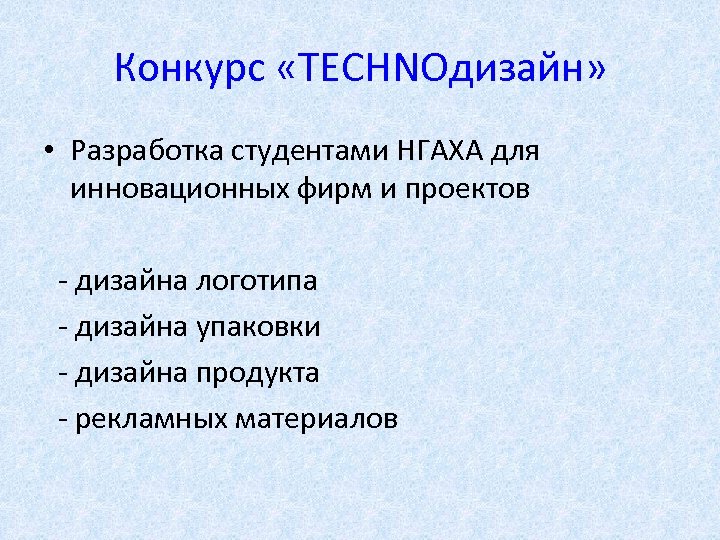 Конкурс «TECHNOдизайн»

• Разработка студентами НГАХА для инновационных фирм и проектов

- дизайна логотипа
- дизайна упаковки
- дизайна продукта
- рекламных материалов